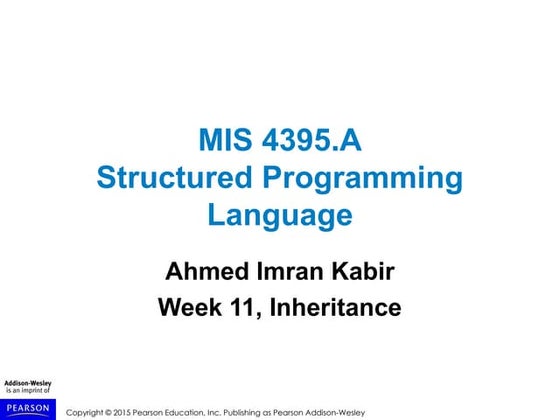 MIS 4395.A
Structured Programming Language

Ahmed Imran Kabir
Week 11, Inheritance

Addison-Wesley
is an imprint of

PEARSON

Copyright © 2015 Pearson Education, Inc. Publishing as Pearson Addison-Wesley